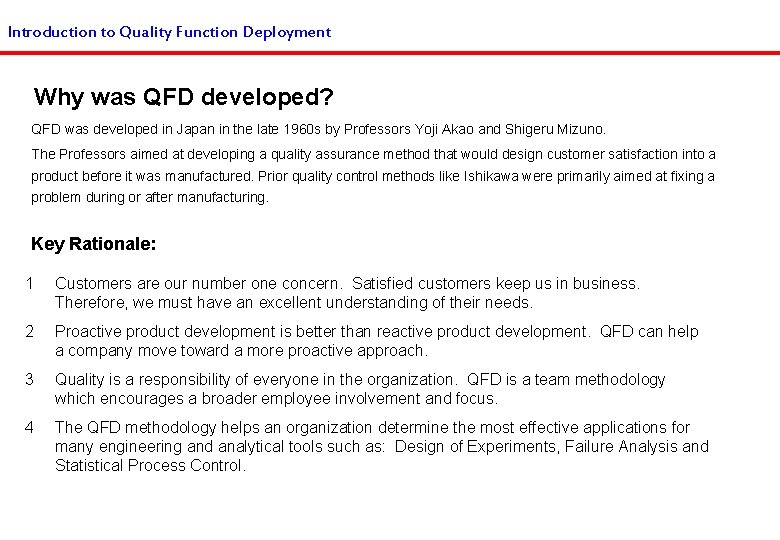 Introduction to Quality Function Deployment

Why was QFD developed?

QFD was developed in Japan in the late 1960s by Professors Yoji Akao and Shigeru Mizuno.

The Professors aimed at developing a quality assurance method that would design customer satisfaction into a product before it was manufactured. Prior quality control methods like Ishikawa were primarily aimed at fixing a problem during or after manufacturing.

Key Rationale:

1 Customers are our number one concern. Satisfied customers keep us in business. Therefore, we must have an excellent understanding of their needs.

2 Proactive product development is better than reactive product development. QFD can help a company move toward a more proactive approach.

3 Quality is a responsibility of everyone in the organization. QFD is a team methodology which encourages a broader employee involvement and focus.

4 The QFD methodology helps an organization determine the most effective applications for many engineering and analytical tools such as: Design of Experiments, Failure Analysis and Statistical Process Control.